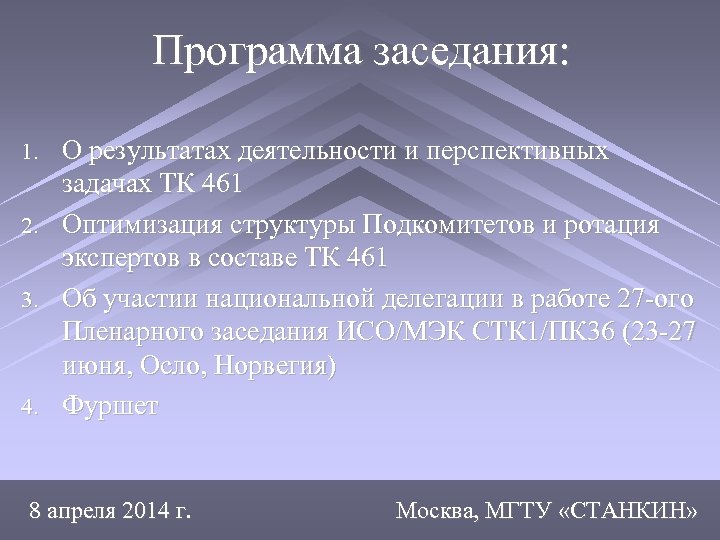 Программа заседания:

1. О результатах деятельности и перспективных задачах ТК 461
2. Оптимизация структуры Подкомитетов и ротация экспертов в составе ТК 461
3. Об участии национальной делегации в работе 27-ого Пленарного заседания ИСО/МЭК СТК1/ПК36 (23-27 июня, Осло, Норвегия)
4. Фуршет

8 апреля 2014 г.

Москва, МГТУ «СТАНКИН»